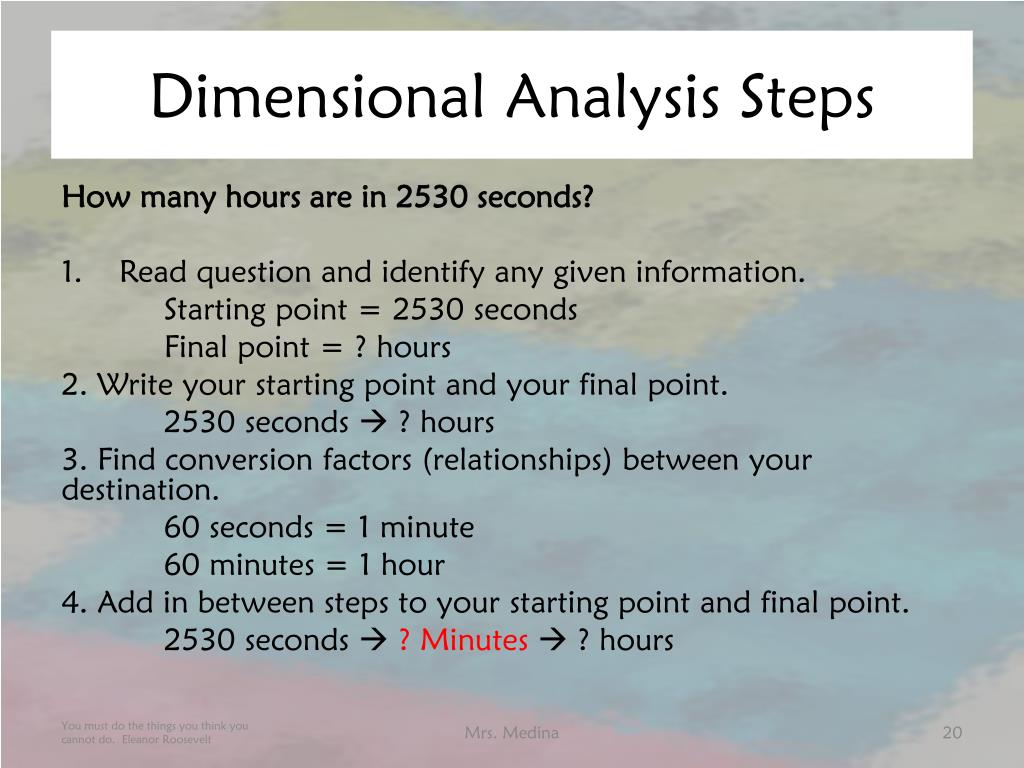 Dimensional Analysis Steps

How many hours are in 2530 seconds?

1. Read question and identify any given information.
Starting point = 2530 seconds
Final point = ? hours
2. Write your starting point and your final point.
2530 seconds → ? hours
3. Find conversion factors (relationships) between your destination.
60 seconds = 1 minute
60 minutes = 1 hour
4. Add in between steps to your starting point and final point.
2530 seconds → ? Minutes → ? hours

You must do the things you think you cannot do. Eleanor Roosevelt

Mrs. Medina

20